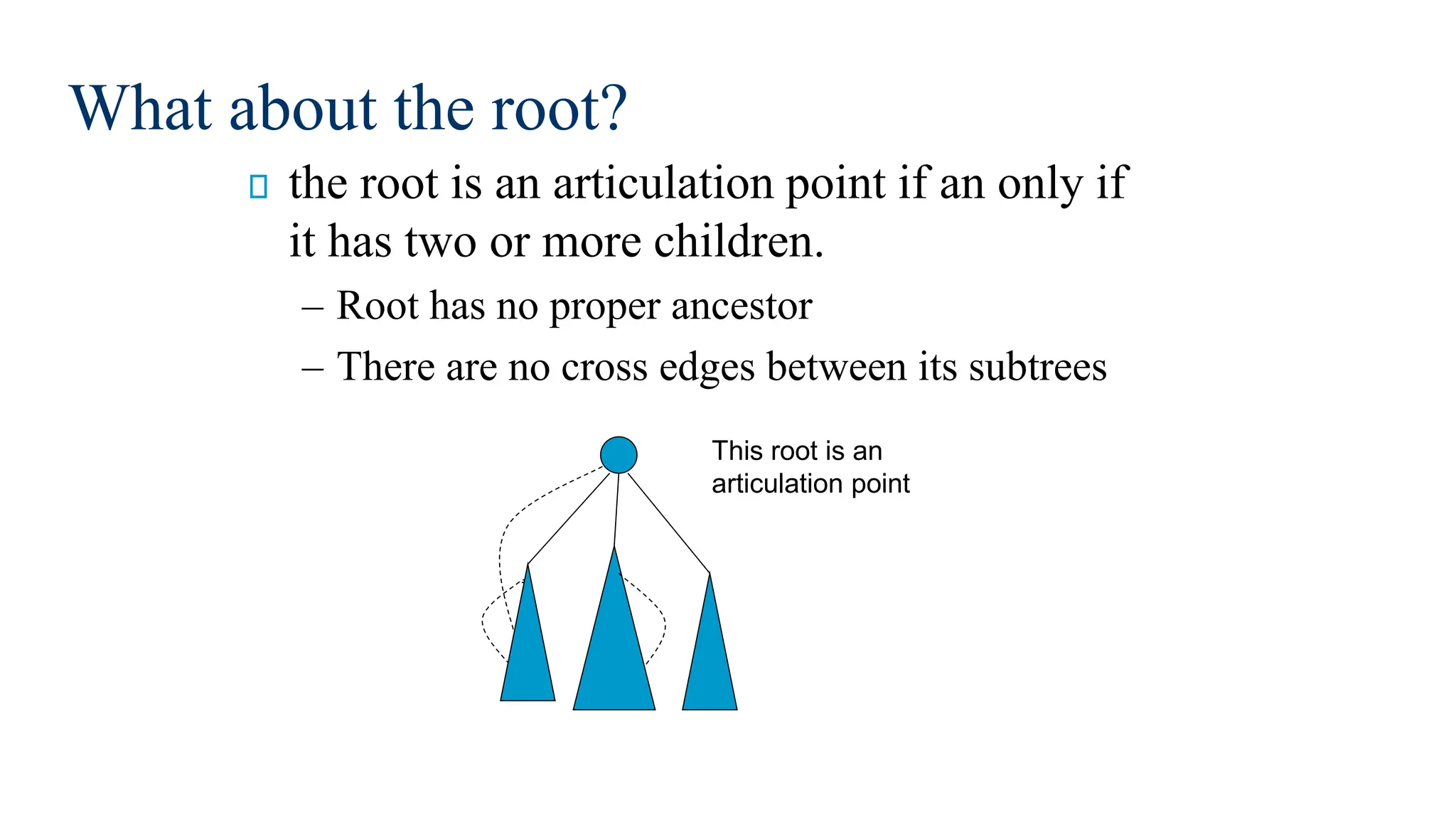 What about the root?

the root is an articulation point if an only if it has two or more children.

– Root has no proper ancestor

– There are no cross edges between its subtrees

This root is an articulation point